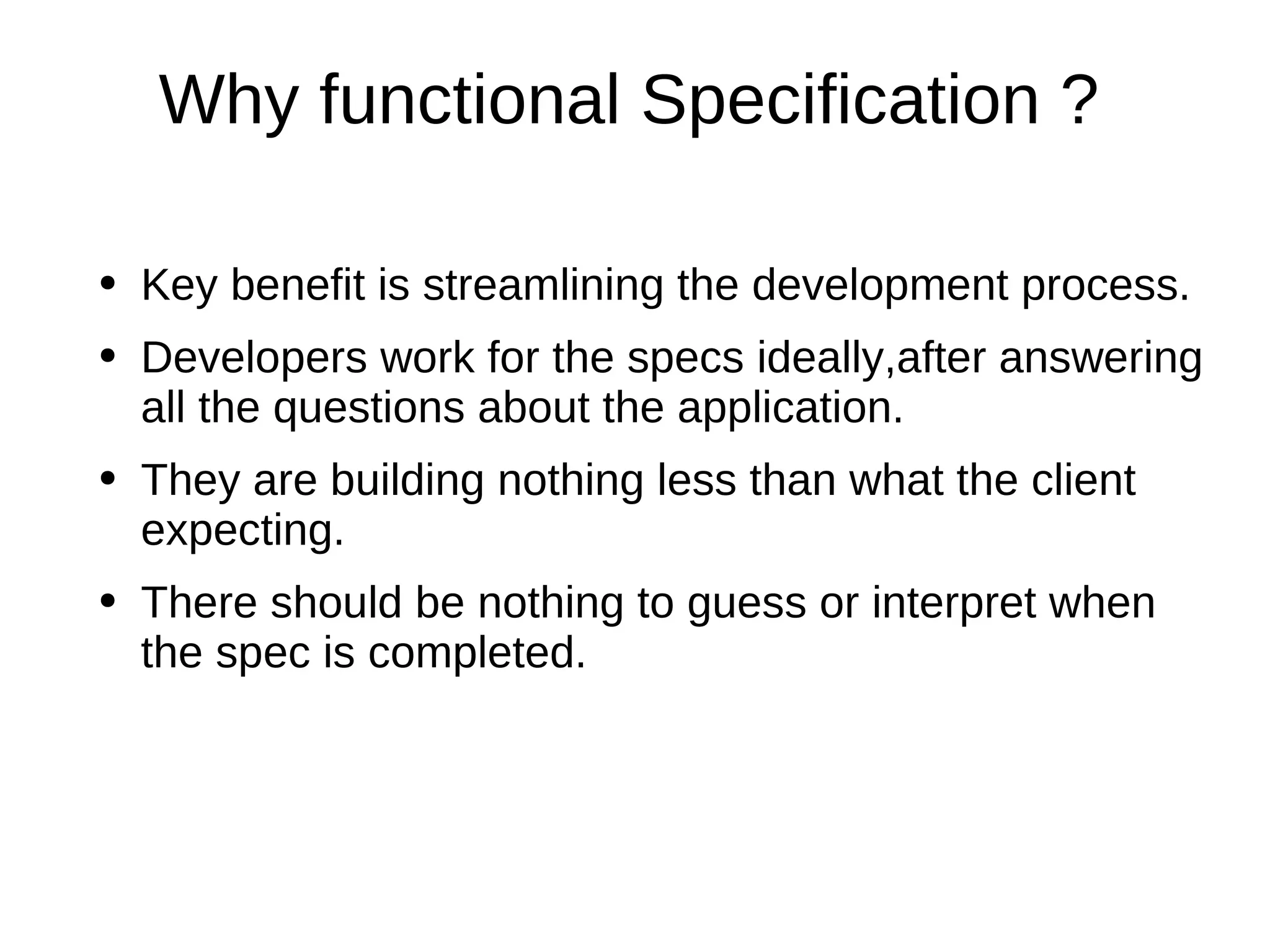 Why functional Specification ?

• Key benefit is streamlining the development process.
• Developers work for the specs ideally,after answering all the questions about the application.
• They are building nothing less than what the client expecting.
• There should be nothing to guess or interpret when the spec is completed.